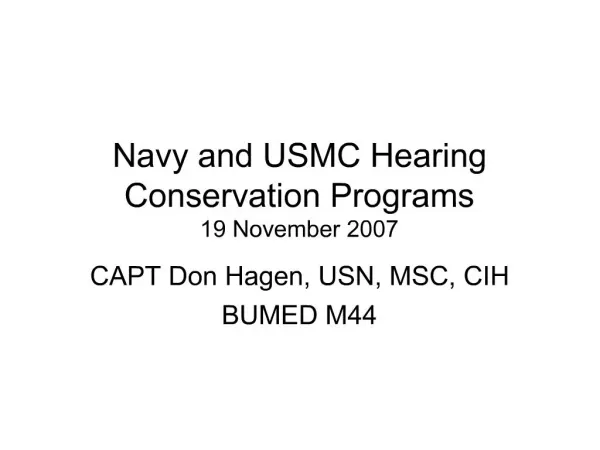 Navy and USMC Hearing Conservation Programs
19 November 2007

CAPT Don Hagen, USN, MSC, CIH
BUMED M44